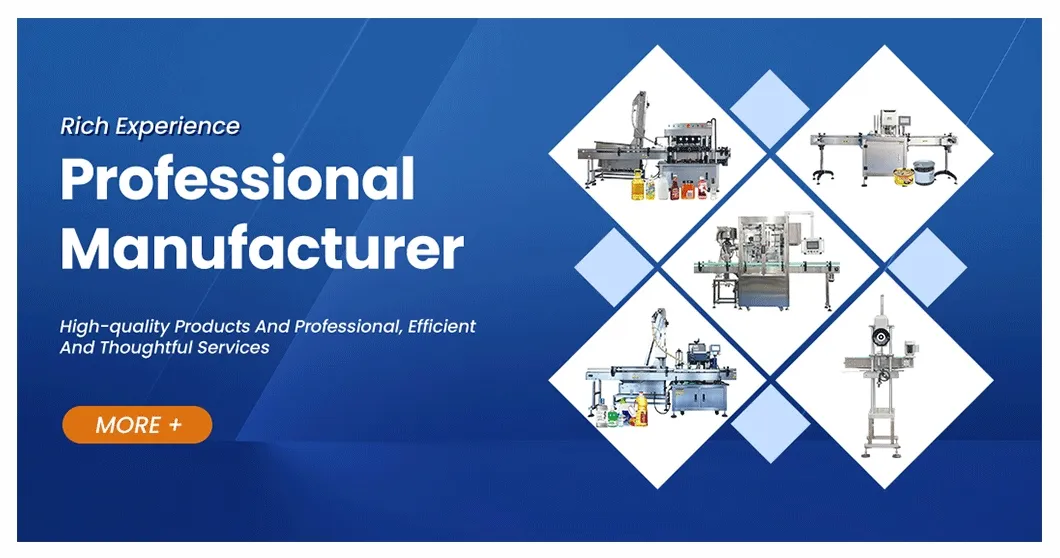 Rich Experience

Professional Manufacturer

High-quality Products And Professional, Efficient And Thoughtful Services

MORE +